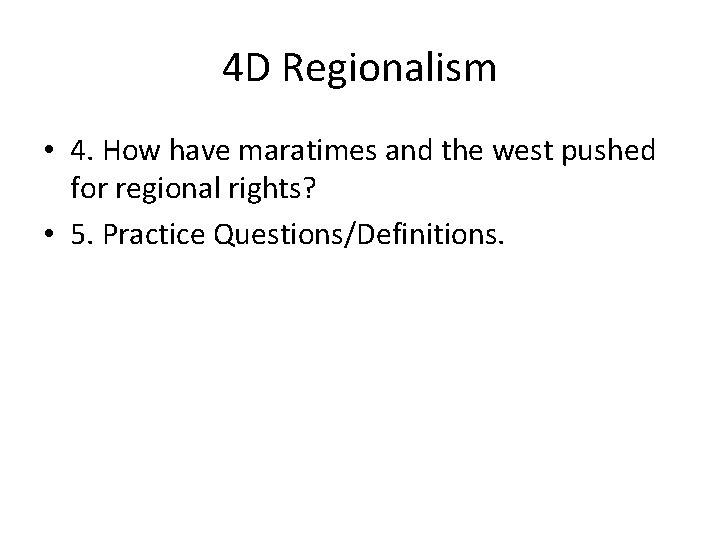 4D Regionalism

• 4. How have maratimes and the west pushed for regional rights?
• 5. Practice Questions/Definitions.